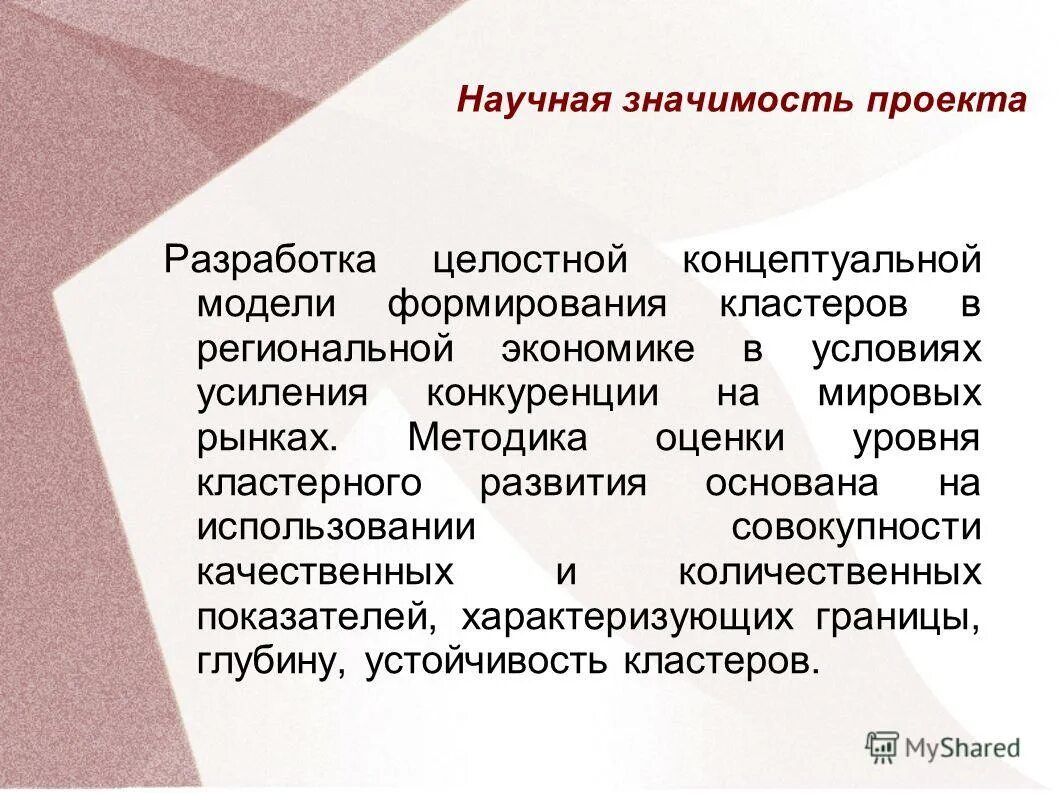 Научная значимость проекта

Разработка целостной концептуальной модели формирования кластеров в региональной экономике в условиях усиления конкуренции на мировых рынках. Методика оценки уровня кластерного развития основана на использовании совокупности качественных и количественных показателей, характеризующих границы, глубину, устойчивость кластеров.

MyShared